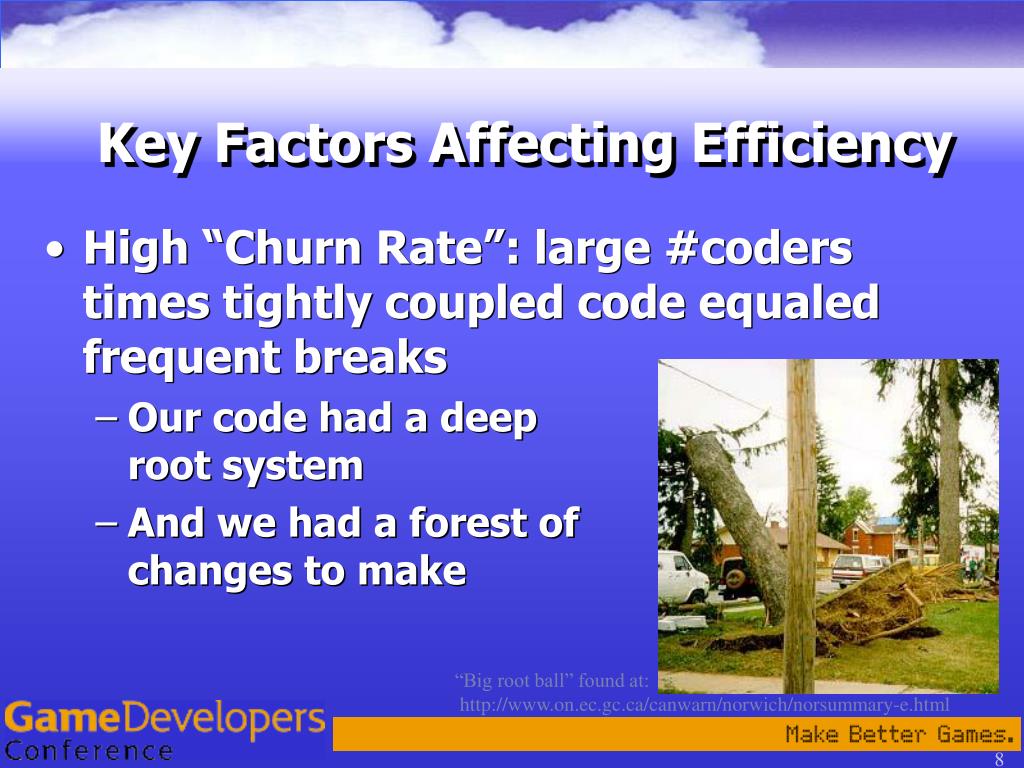 Key Factors Affecting Efficiency

• High “Churn Rate”: large #coders times tightly coupled code equaled frequent breaks
– Our code had a deep root system
– And we had a forest of changes to make

“Big root ball” found at: http://www.on.ec.gc.ca/canwarn/norwich/norsummary-e.html

GameDevelopers Conference

Make Better Games.

8